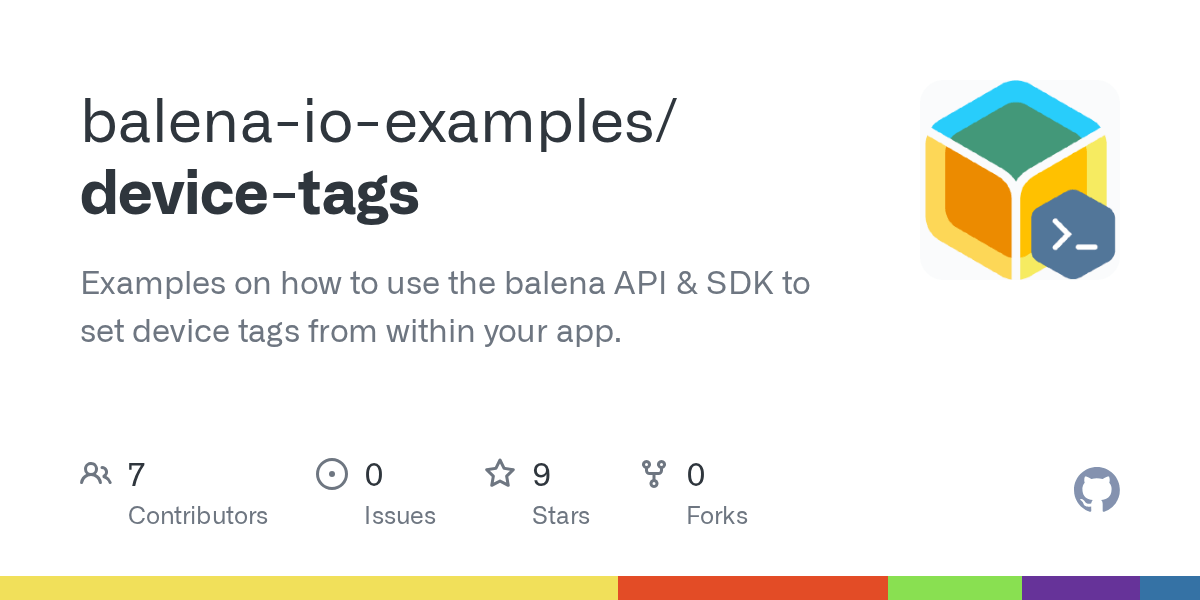 balena-io-examples/
device-tags

Examples on how to use the balena API & SDK to set device tags from within your app.

7
Contributors

0
Issues

9
Stars

0
Forks